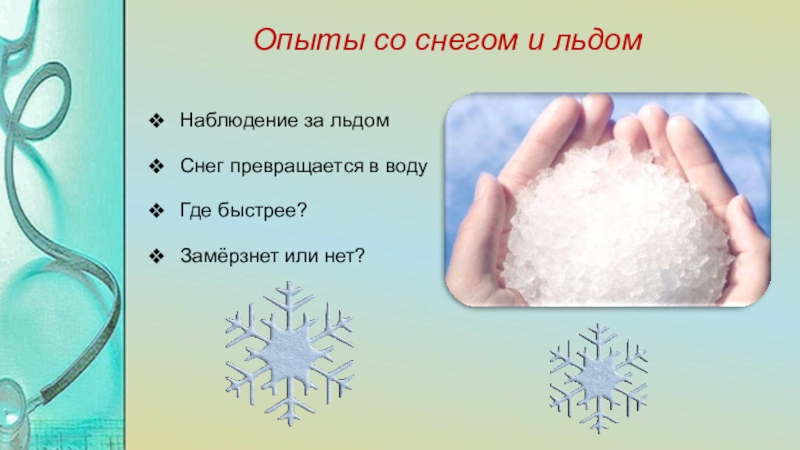 Опыты со снегом и льдом

❖ Наблюдение за льдом

❖ Снег превращается в воду

❖ Где быстрее?

❖ Замёрзнет или нет?